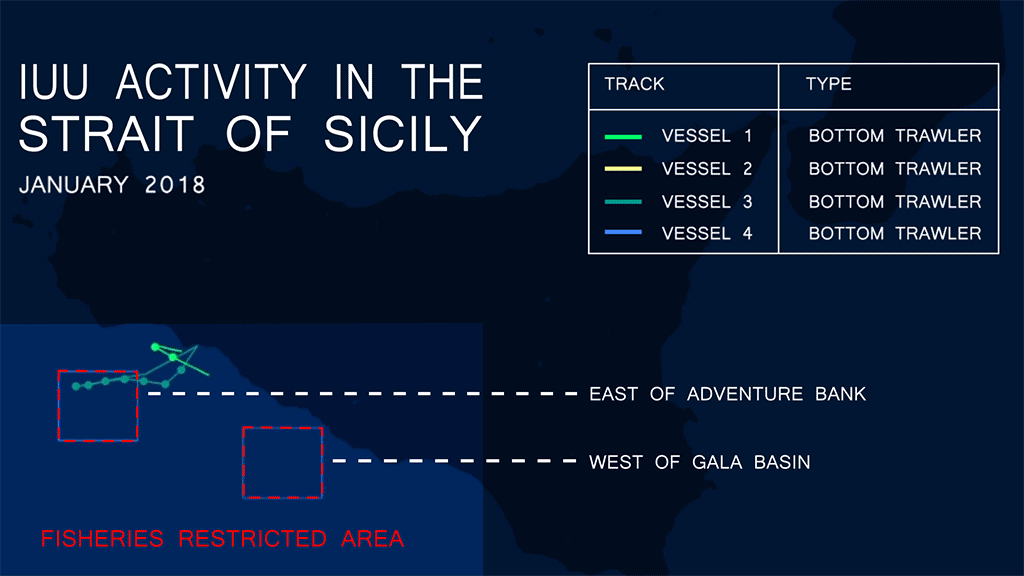 IUU ACTIVITY IN THE STRAIT OF SICILY

JANUARY 2018

| TRACK | TYPE |
|---|---|
| VESSEL 1 | BOTTOM TRAWLER |
| VESSEL 2 | BOTTOM TRAWLER |
| VESSEL 3 | BOTTOM TRAWLER |
| VESSEL 4 | BOTTOM TRAWLER |

EAST OF ADVENTURE BANK

WEST OF GALA BASIN

FISHERIES RESTRICTED AREA